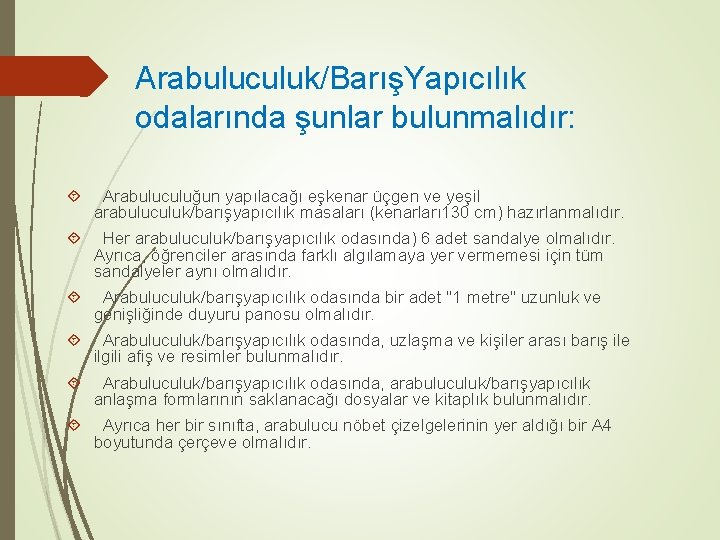 Arabuluculuk/BarışYapıcılık odalarında şunlar bulunmalıdır:

Arabuluculuğun yapılacağı eşkenar üçgen ve yeşil arabuluculuk/barışyapıcılık masaları (kenarları130 cm) hazırlanmalıdır.

Her arabuluculuk/barışyapıcılık odasında) 6 adet sandalye olmalıdır. Ayrıca, öğrenciler arasında farklı algılamaya yer vermemesi için tüm sandalyeler aynı olmalıdır.

Arabuluculuk/barışyapıcılık odasında bir adet "1 metre" uzunluk ve genişliğinde duyuru panosu olmalıdır.

Arabuluculuk/barışyapıcılık odasında, uzlaşma ve kişiler arası barış ile ilgili afiş ve resimler bulunmalıdır.

Arabuluculuk/barışyapıcılık odasında, arabuluculuk/barışyapıcılık anlaşma formlarının saklanacağı dosyalar ve kitaplık bulunmalıdır.

Ayrıca her bir sınıfta, arabulucu nöbet çizelgelerinin yer aldığı bir A4 boyutunda çerçeve olmalıdır.